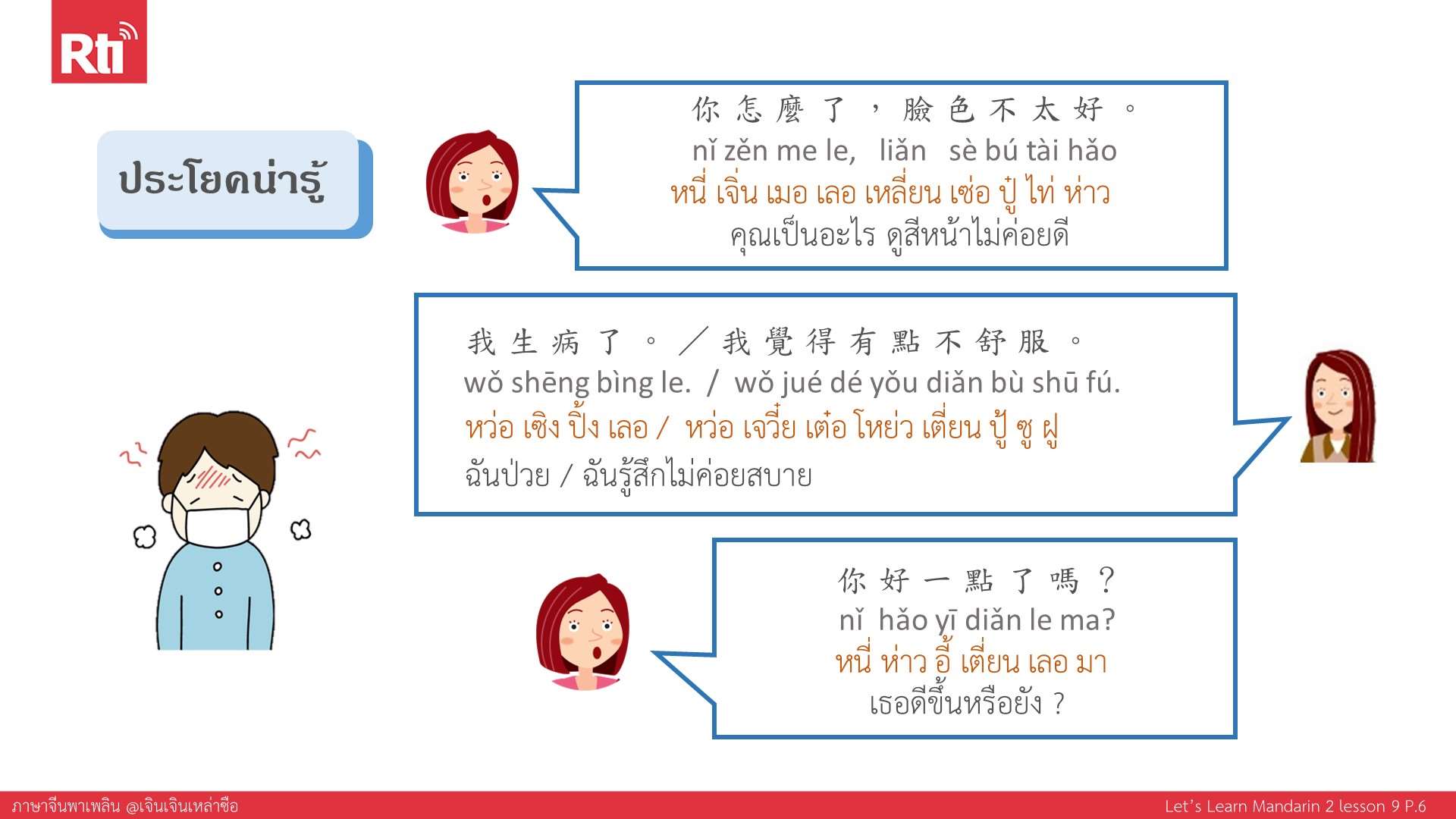 Rti

ประโยคน่ารู้

你怎麼了，臉色不太好。
nǐ zěn me le, liǎn sè bú tài hǎo
หนี่ เจิ่น เมอ เลอ เหลี่ยน เซ่อ ปู๋ ไท่ ห่าว
คุณเป็นอะไร ดูสีหน้าไม่ค่อยดี

我生病了。／我覺得有點不舒服。
wǒ shēng bìng le. / wǒ jué dé yǒu diǎn bù shū fú.
หว่อ เซิง ปิ้ง เลอ / หว่อ เจวี๋ย เต๋อ โหย่ว เตี่ยน ปู้ ซู ฝู
ฉันป่วย / ฉันรู้สึกไม่ค่อยสบาย

你好一點了嗎？
nǐ hǎo yī diǎn le ma?
หนี่ ห่าว อี้ เตี่ยน เลอ มา
เธอดีขึ้นหรือยัง ?

ภาษาจีนพาเพลิน @เจินเจินเหล่าซือ
Let's Learn Mandarin 2 lesson 9 P.6